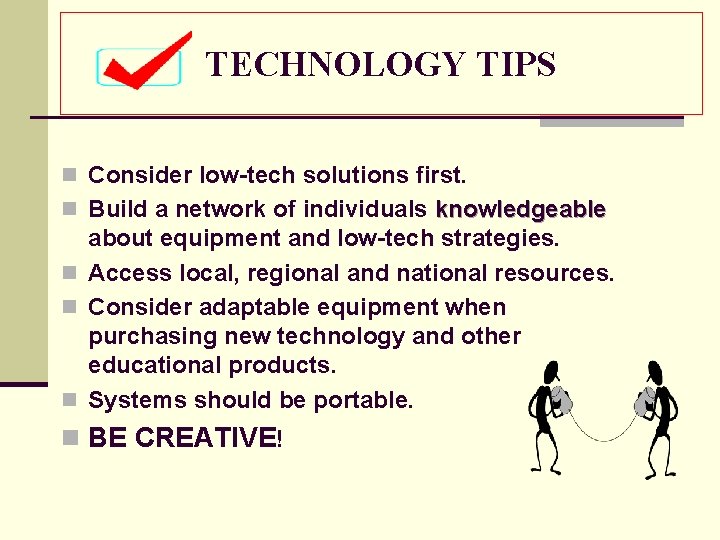 TECHNOLOGY TIPS

- Consider low-tech solutions first.
- Build a network of individuals knowledgeable about equipment and low-tech strategies.
- Access local, regional and national resources.
- Consider adaptable equipment when purchasing new technology and other educational products.
- Systems should be portable.
- BE CREATIVE!